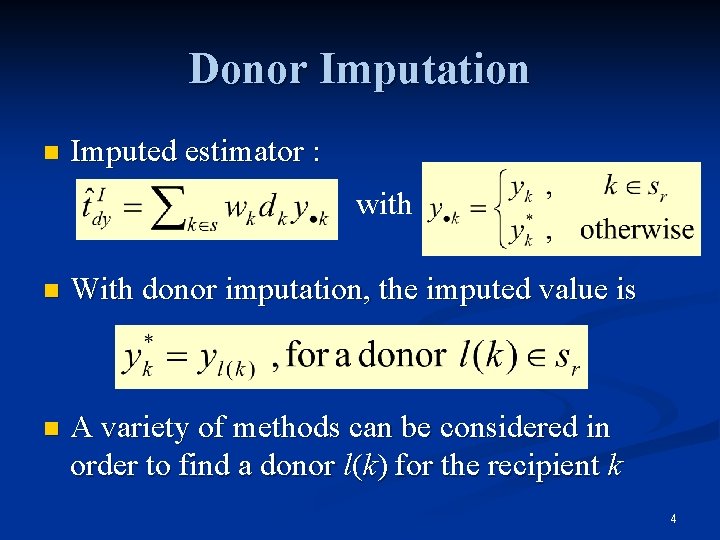 Donor Imputation

Imputed estimator :

$\hat{t}_{dy}^{I} = \sum_{k \in s} w_k d_k y_{\bullet k}$ with $y_{\bullet k} = \begin{cases} y_k , & k \in s_r \\ y_k^* , & \text{otherwise} \end{cases}$

With donor imputation, the imputed value is

$y_k^* = y_{l(k)}$ , for a donor $l(k) \in s_r$

A variety of methods can be considered in order to find a donor $l(k)$ for the recipient $k$

4